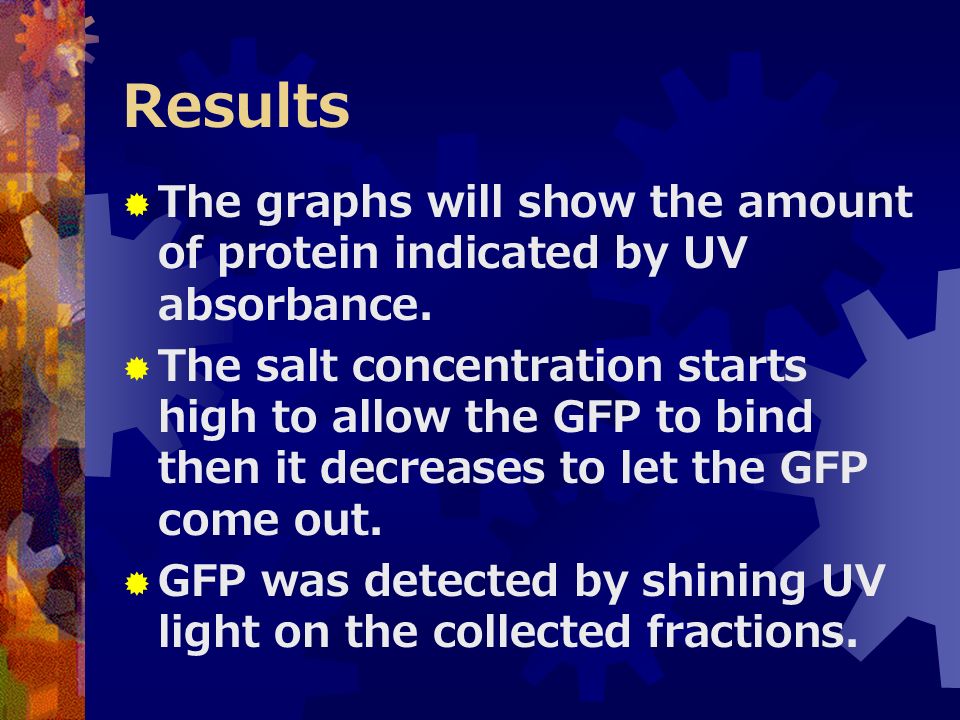 Results

The graphs will show the amount of protein indicated by UV absorbance.

The salt concentration starts high to allow the GFP to bind then it decreases to let the GFP come out.

GFP was detected by shining UV light on the collected fractions.